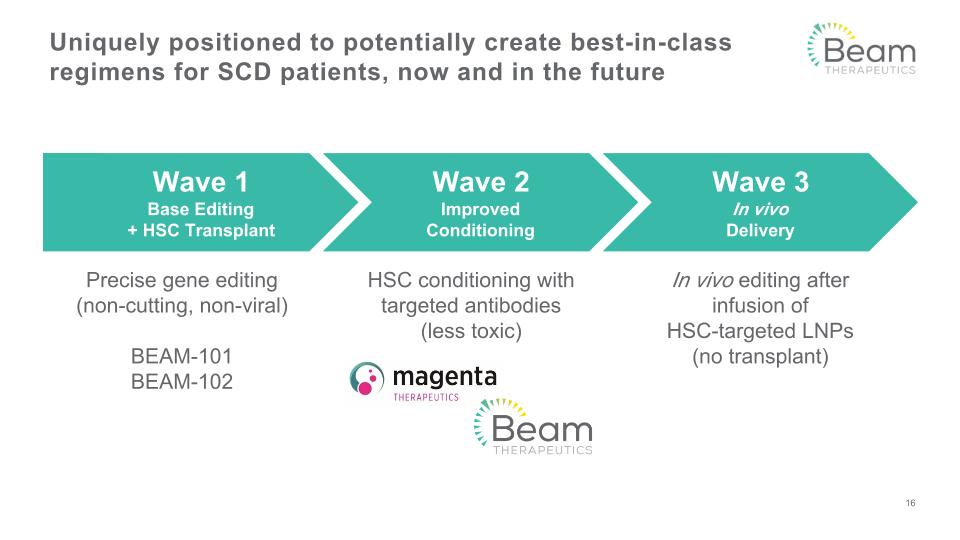 Uniquely positioned to potentially create best-in-class regimens for SCD patients, now and in the future

Beam THERAPEUTICS

Wave 1
Base Editing
+ HSC Transplant

Wave 2
Improved
Conditioning

Wave 3
In vivo
Delivery

Precise gene editing (non-cutting, non-viral)

BEAM-101
BEAM-102

HSC conditioning with targeted antibodies (less toxic)

magenta THERAPEUTICS

Beam THERAPEUTICS

In vivo editing after infusion of HSC-targeted LNPs (no transplant)

16